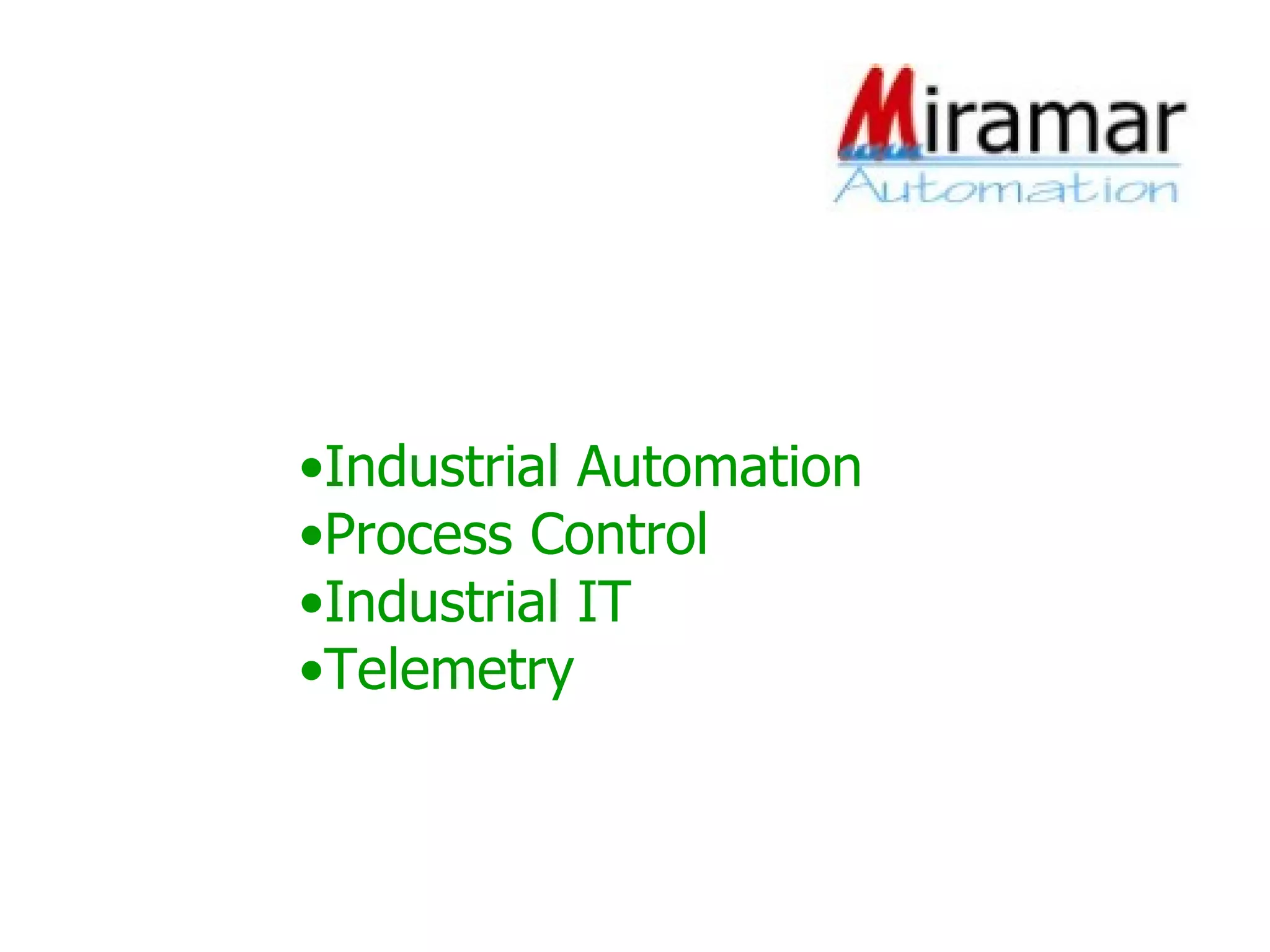 Miramar
Automation

•Industrial Automation
•Process Control
•Industrial IT
•Telemetry